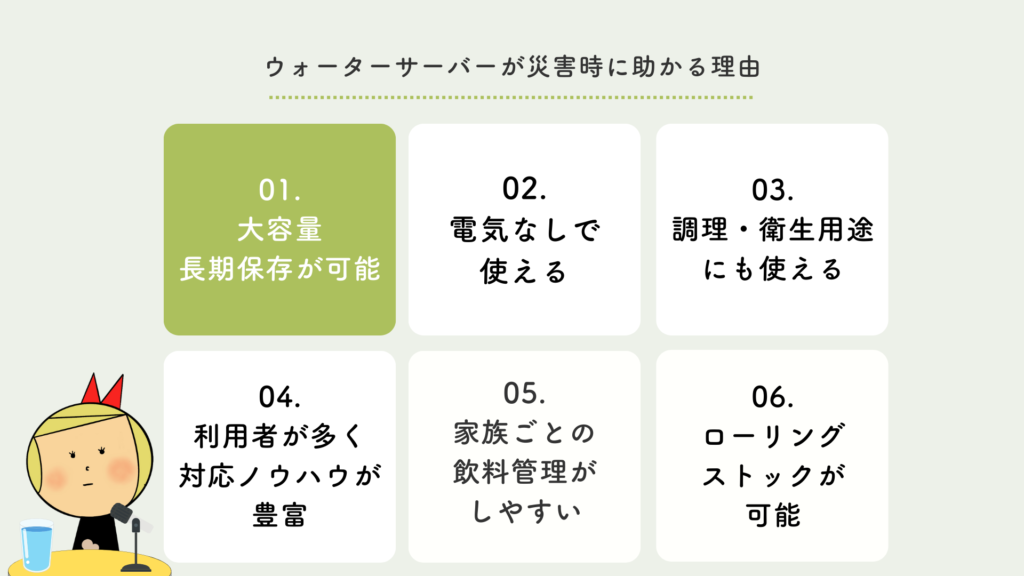 ウォーターサーバーが災害時に助かる理由

01.
大容量
長期保存が可能

02.
電気なしで
使える

03.
調理・衛生用途
にも使える

04.
利用者が多く
対応ノウハウが
豊富

05.
家族ごとの
飲料管理が
しやすい

06.
ローリング
ストックが
可能